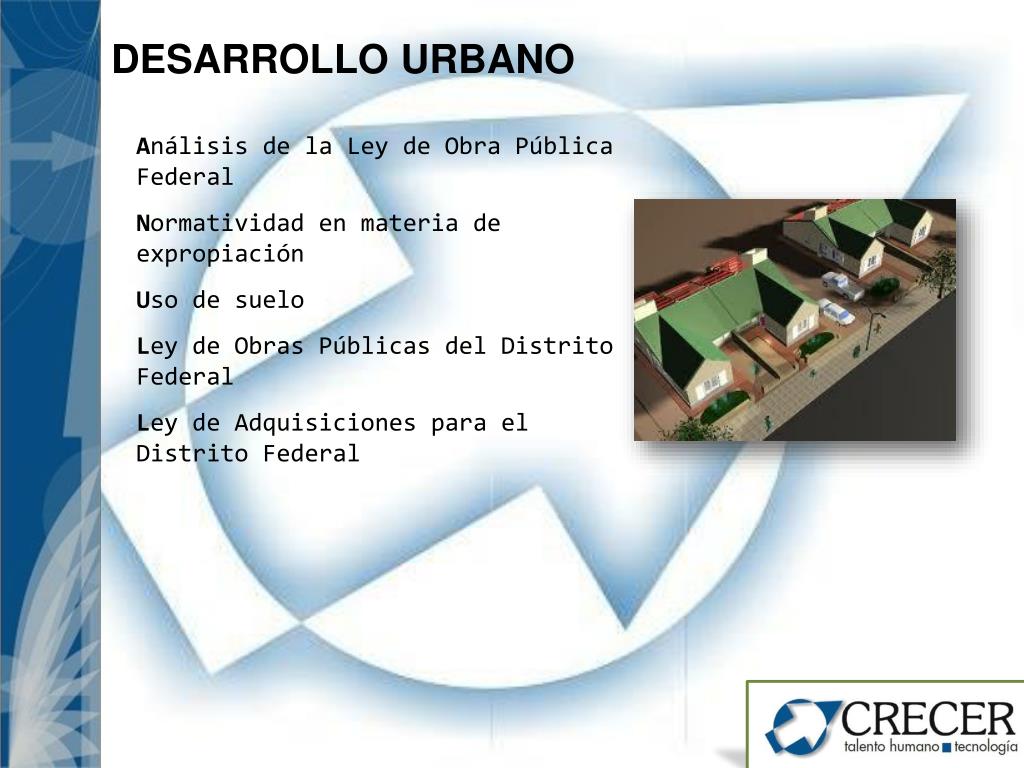 DESARROLLO URBANO

Análisis de la Ley de Obra Pública Federal

Normatividad en materia de expropiación

Uso de suelo

Ley de Obras Públicas del Distrito Federal

Ley de Adquisiciones para el Distrito Federal

CRECER
talento humano tecnología